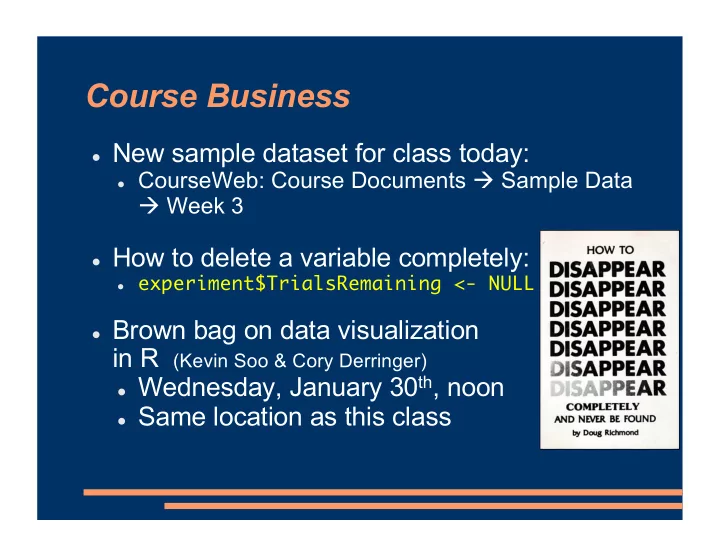 Course Business

- New sample dataset for class today:
  - CourseWeb: Course Documents → Sample Data → Week 3

- How to delete a variable completely:
  - experiment$TrialsRemaining <- NULL

- Brown bag on data visualization in R (Kevin Soo & Cory Derringer)
  - Wednesday, January 30$^{th}$, noon
  - Same location as this class

HOW TO
DISAPPEAR
DISAPPEAR
DISAPPEAR
DISAPPEAR
DISAPPEAR
DISAPPEAR
DISAPPEAR
COMPLETELY
AND NEVER BE FOUND
by Doug Richmond